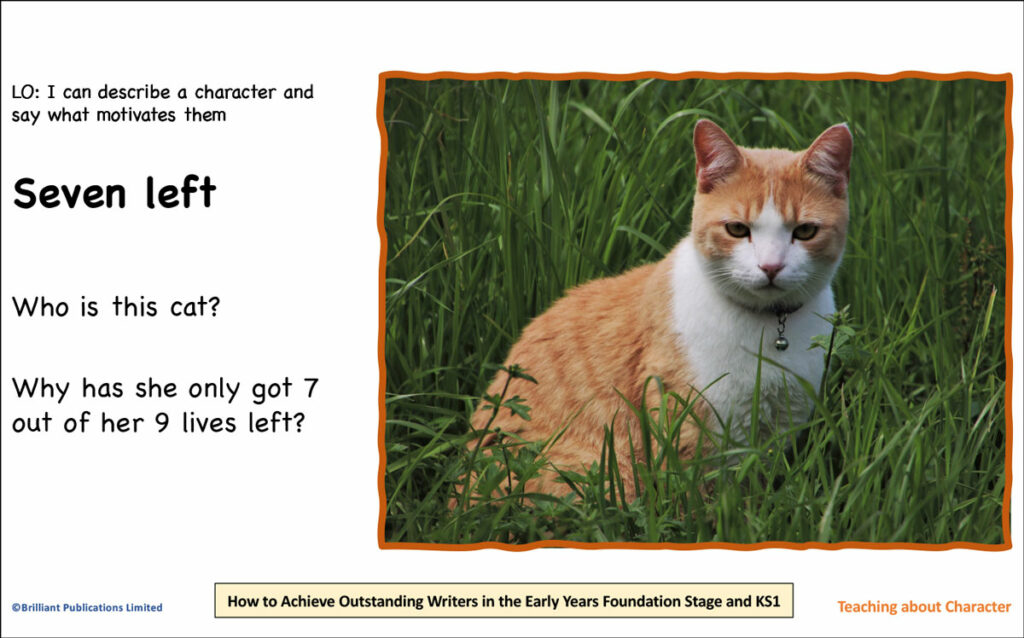 LO: I can describe a character and say what motivates them

Seven left

Who is this cat?

Why has she only got 7 out of her 9 lives left?

©Brilliant Publications Limited

How to Achieve Outstanding Writers in the Early Years Foundation Stage and KS1

Teaching about Character